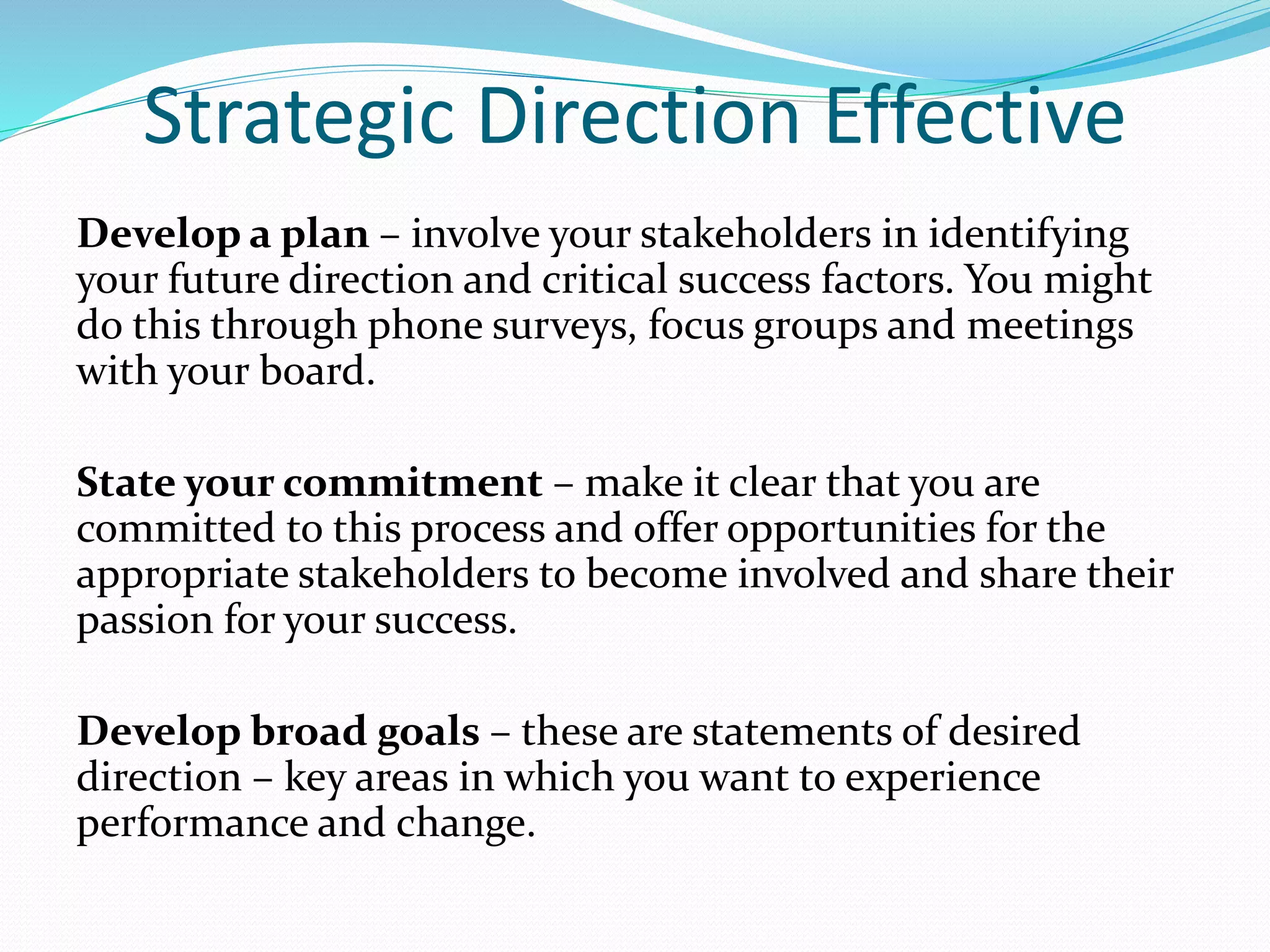 Strategic Direction Effective

Develop a plan – involve your stakeholders in identifying your future direction and critical success factors. You might do this through phone surveys, focus groups and meetings with your board.

State your commitment – make it clear that you are committed to this process and offer opportunities for the appropriate stakeholders to become involved and share their passion for your success.

Develop broad goals – these are statements of desired direction – key areas in which you want to experience performance and change.